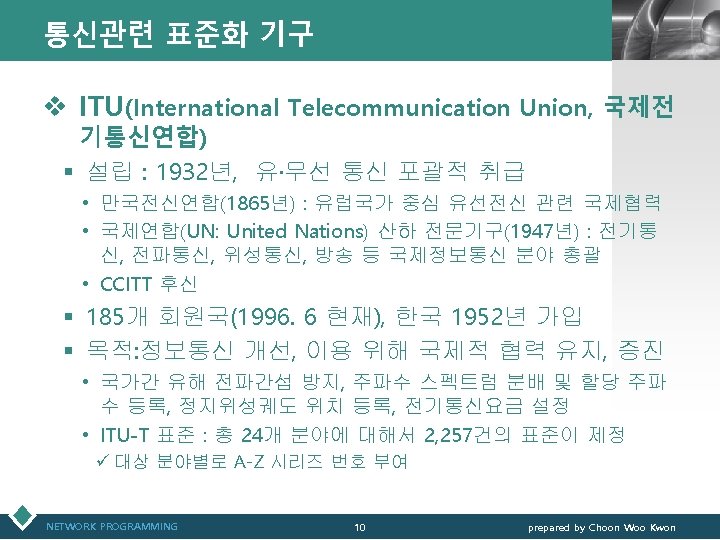 통신관련 표준화 기구

❖ ITU(International Telecommunication Union, 국제전기통신연합)

▪ 설립 : 1932년, 유·무선 통신 포괄적 취급

• 만국전신연합(1865년) : 유럽국가 중심 유선전신 관련 국제협력

• 국제연합(UN: United Nations) 산하 전문기구(1947년) : 전기통신, 전파통신, 위성통신, 방송 등 국제정보통신 분야 총괄

• CCITT 후신

▪ 185개 회원국(1996. 6 현재), 한국 1952년 가입

▪ 목적:정보통신 개선, 이용 위해 국제적 협력 유지, 증진

• 국가간 유해 전파간섭 방지, 주파수 스펙트럼 분배 및 할당 주파수 등록, 정지위성궤도 위치 등록, 전기통신요금 설정

• ITU-T 표준 : 총 24개 분야에 대해서 2,257건의 표준이 제정

✓ 대상 분야별로 A-Z 시리즈 번호 부여

NETWORK PROGRAMMING

10

prepared by Choon Woo Kwon